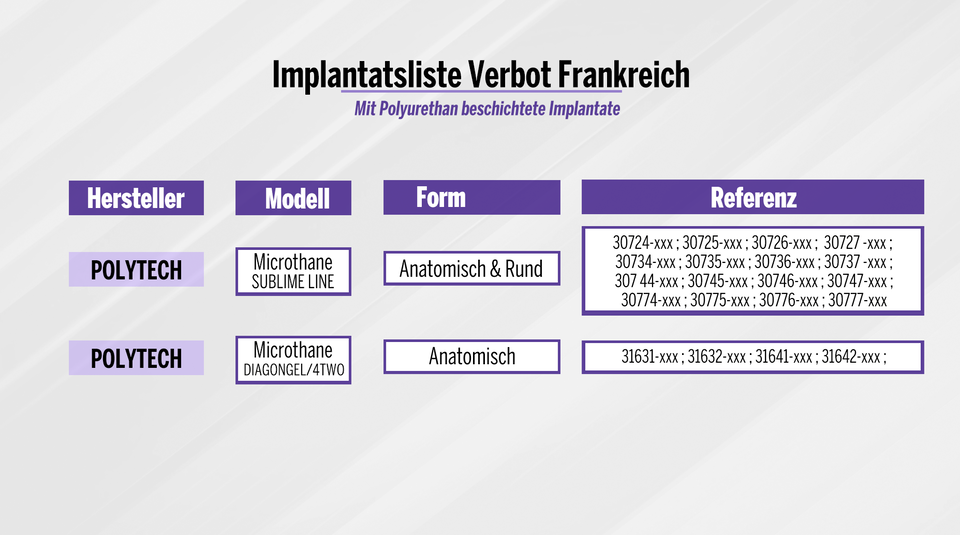 Implantatsliste Verbot Frankreich

Mit Polyurethan beschichtete Implantate

| Hersteller | Modell | Form | Referenz |
|---|---|---|---|
| POLYTECH | Microthane SUBLIME LINE | Anatomisch & Rund | 30724-xxx ; 30725-xxx ; 30726-xxx ; 30727 -xxx ; 30734-xxx ; 30735-xxx ; 30736-xxx ; 30737 -xxx ; 307 44-xxx ; 30745-xxx ; 30746-xxx ; 30747-xxx ; 30774-xxx ; 30775-xxx ; 30776-xxx ; 30777-xxx |
| POLYTECH | Microthane DIAGONGEL/4TWO | Anatomisch | 31631-xxx ; 31632-xxx ; 31641-xxx ; 31642-xxx ; |